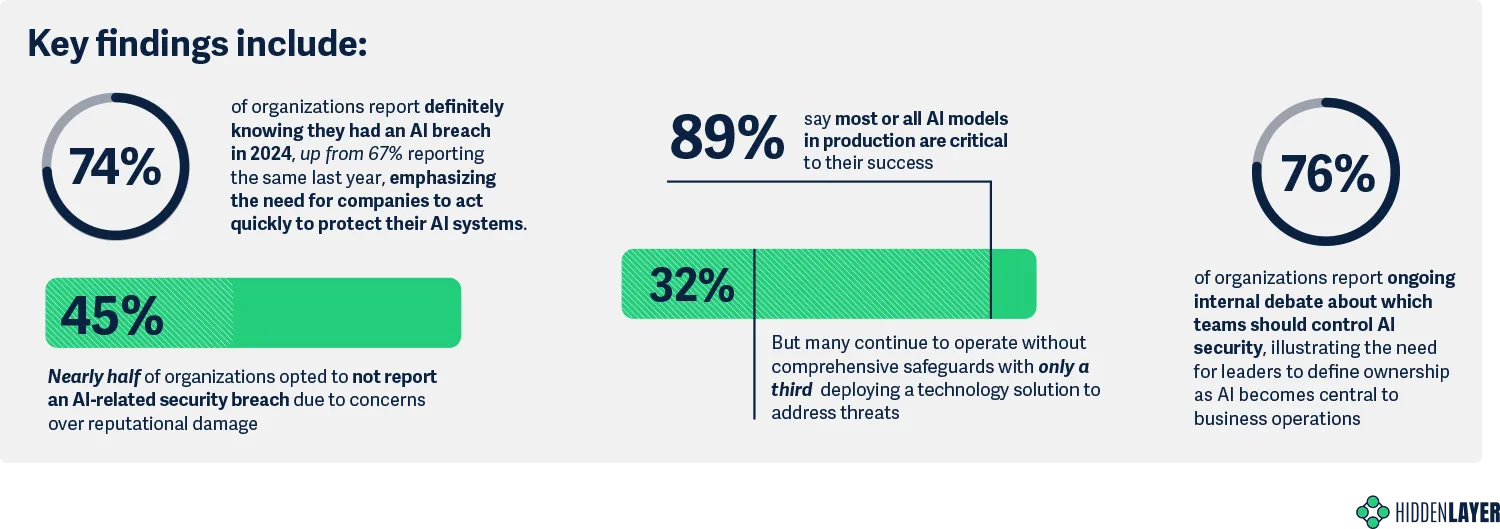 Key findings include:

74%

of organizations report definitely knowing they had an AI breach in 2024, up from 67% reporting the same last year, emphasizing the need for companies to act quickly to protect their AI systems.

45%

Nearly half of organizations opted to not report an AI-related security breach due to concerns over reputational damage

89%

say most or all AI models in production are critical to their success

32%

But many continue to operate without comprehensive safeguards with only a third deploying a technology solution to address threats

76%

of organizations report ongoing internal debate about which teams should control AI security, illustrating the need for leaders to define ownership as AI becomes central to business operations

HIDDENLAYER